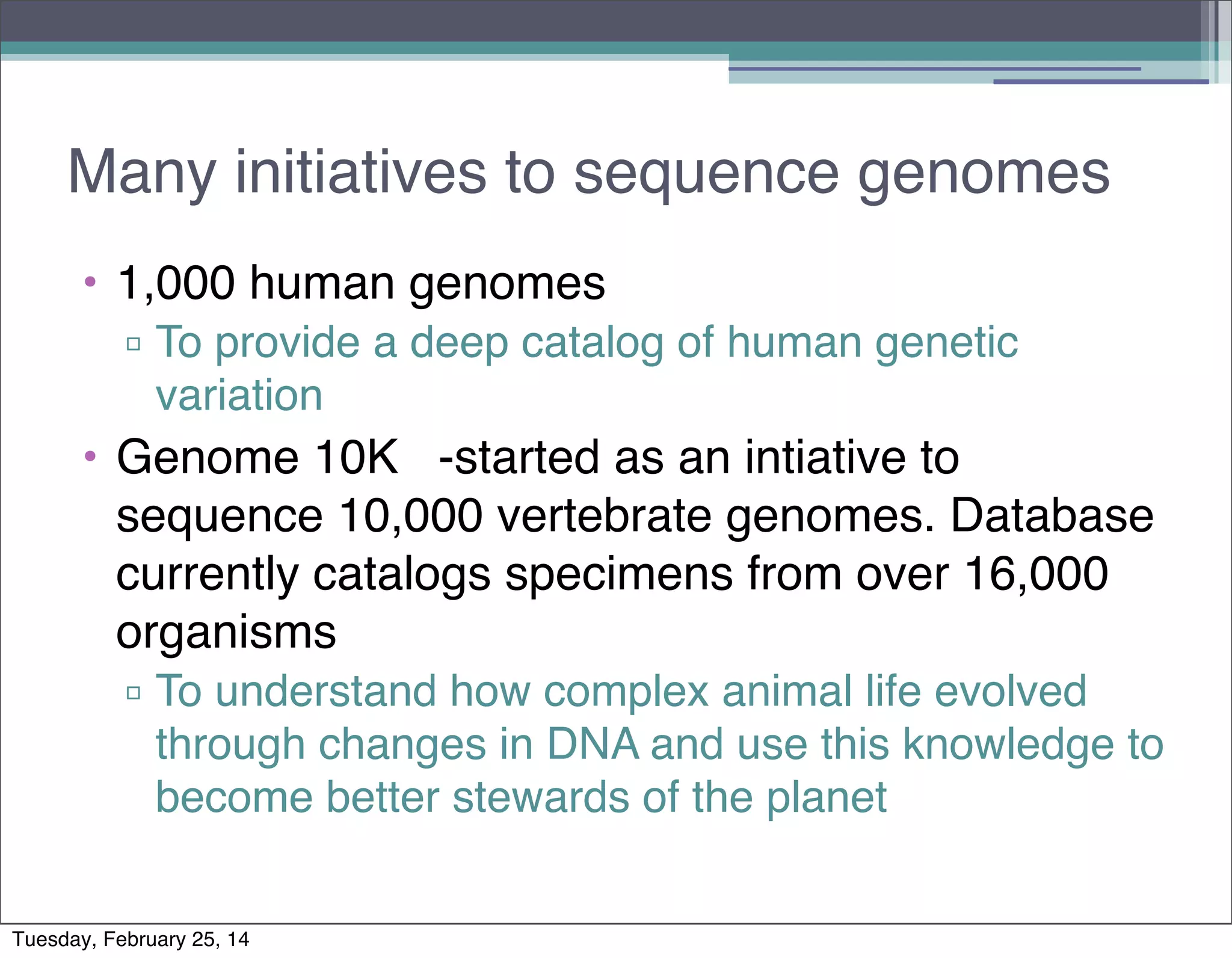 Many initiatives to sequence genomes

• 1,000 human genomes
▫ To provide a deep catalog of human genetic variation
• Genome 10K -started as an intiative to sequence 10,000 vertebrate genomes. Database currently catalogs specimens from over 16,000 organisms
▫ To understand how complex animal life evolved through changes in DNA and use this knowledge to become better stewards of the planet

Tuesday, February 25, 14